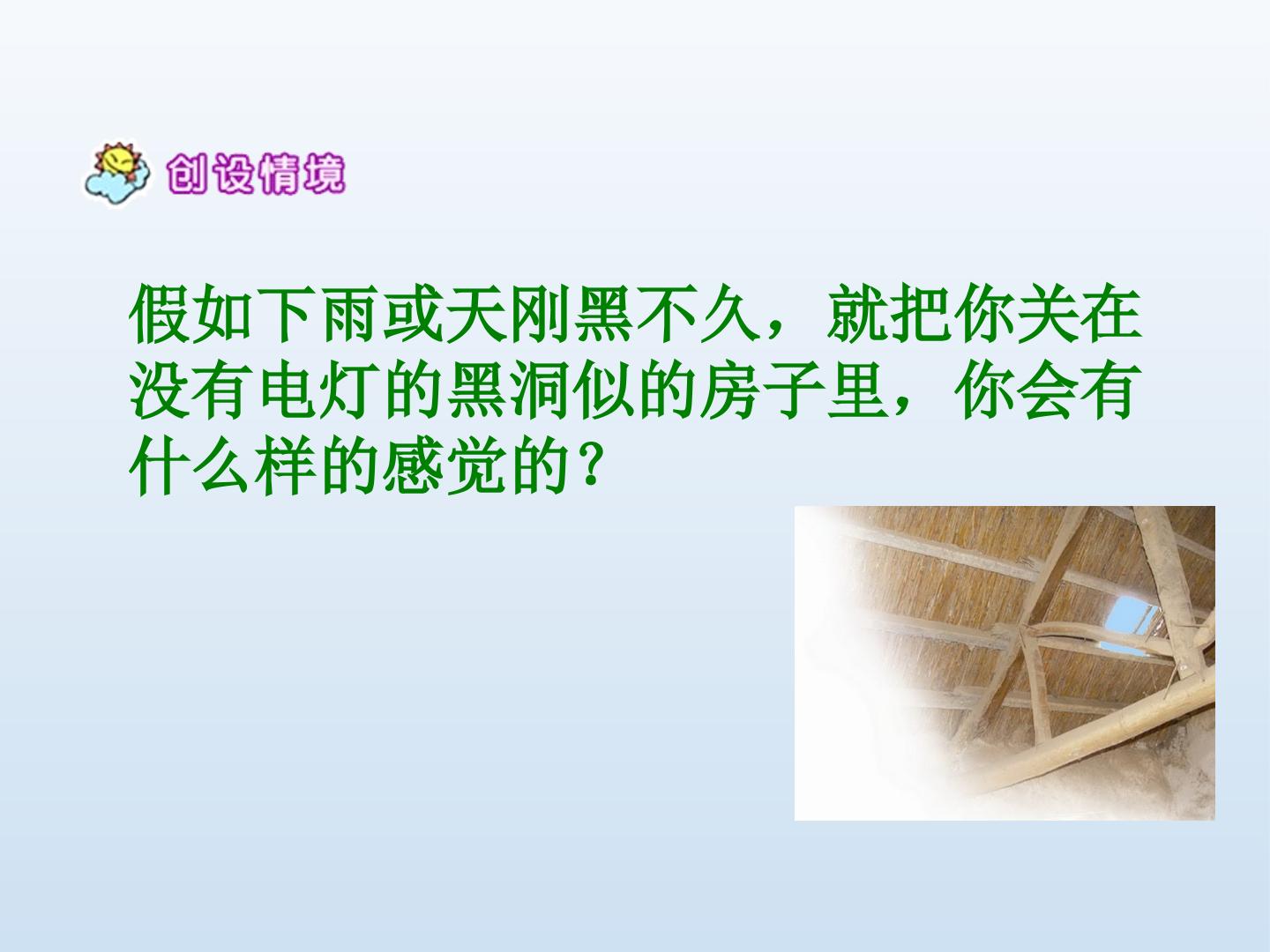 创设情境

假如下雨或天刚黑不久，就把你关在没有电灯的黑洞似的房子里，你会有什么样的感觉的?